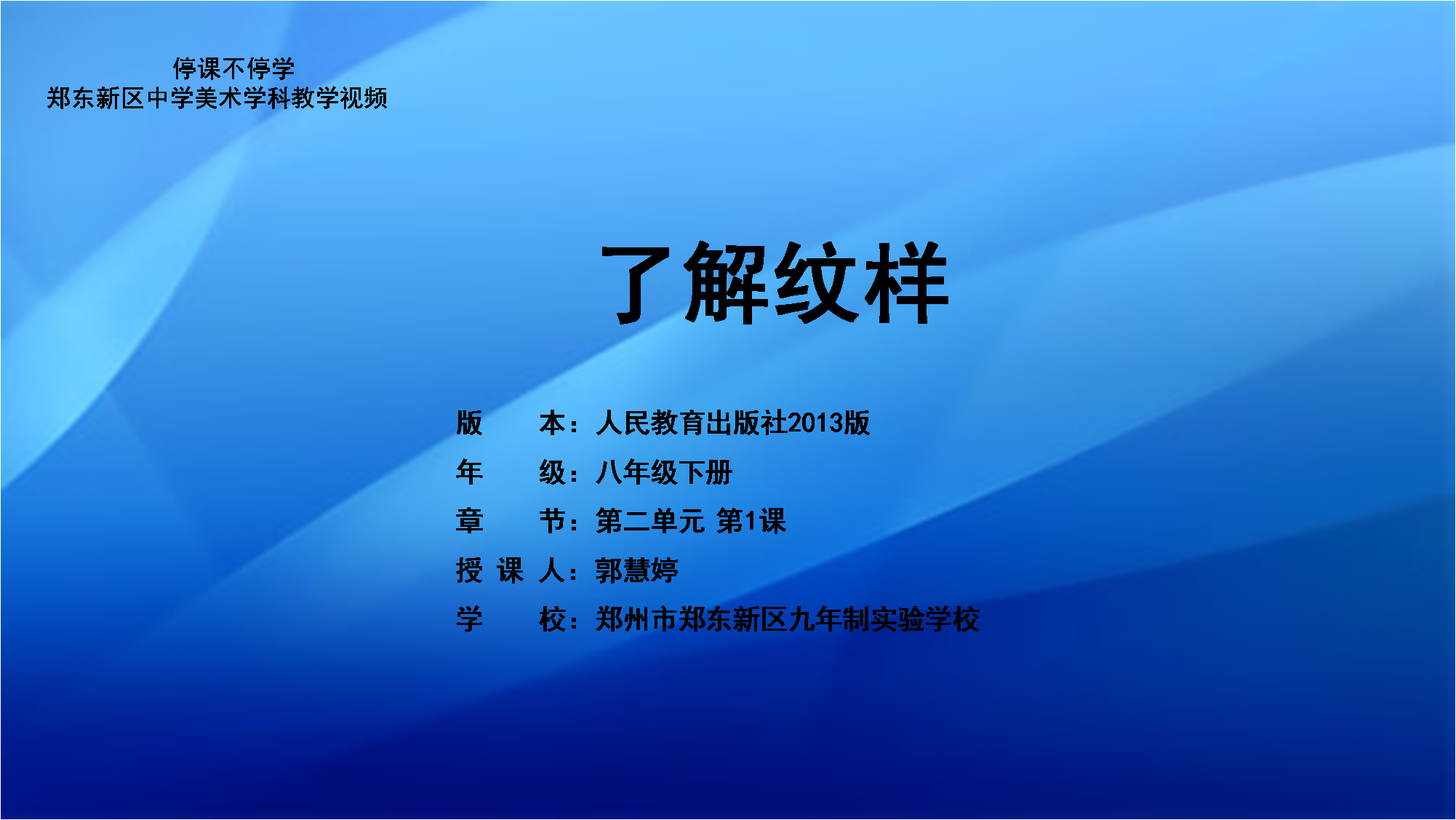 停课不停学
郑东新区中学美术学科教学视频

了解纹样

版　　本：人民教育出版社2013版
年　　级：八年级下册
章　　节：第二单元 第1课
授 课 人：郭慧婷
学　　校：郑州市郑东新区九年制实验学校